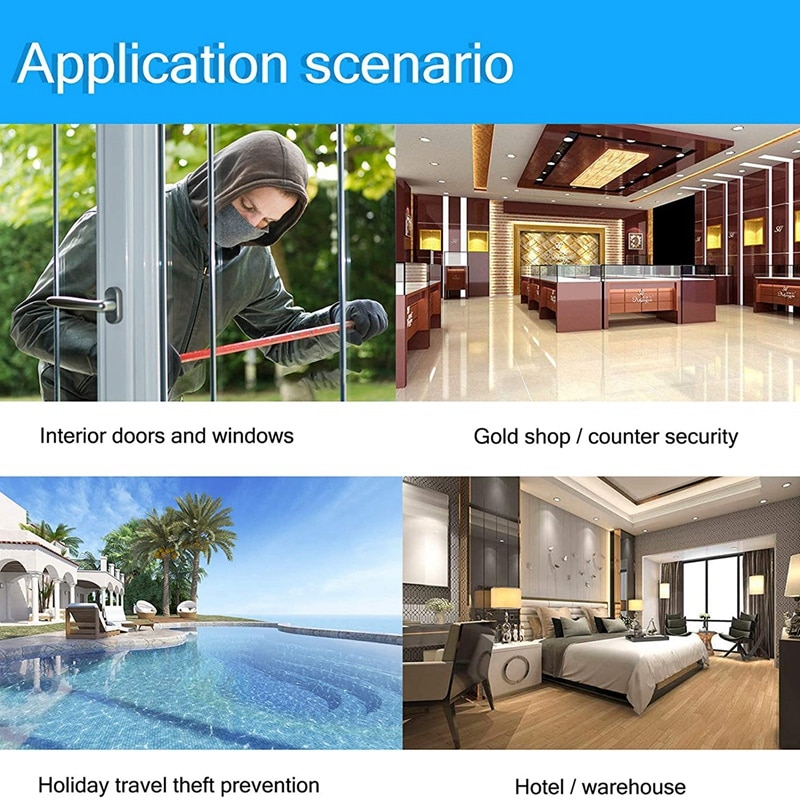 Application scenario

Interior doors and windows

Gold shop / counter security

Holiday travel theft prevention

Hotel / warehouse